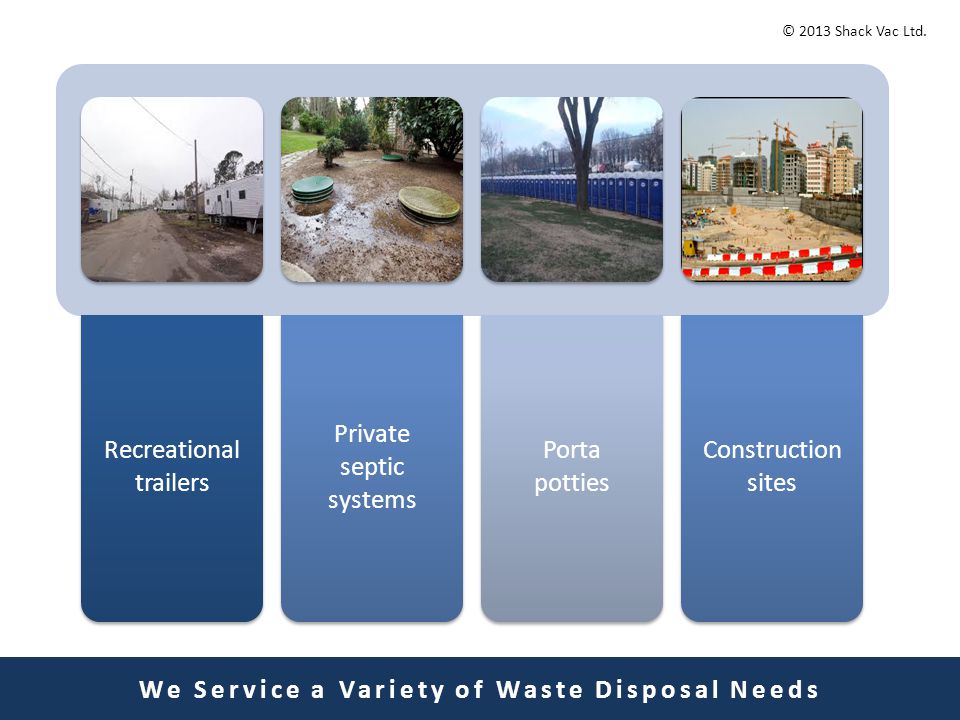 © 2013 Shack Vac Ltd.

Recreational trailers

Private septic systems

Porta potties

Construction sites

We Service a Variety of Waste Disposal Needs